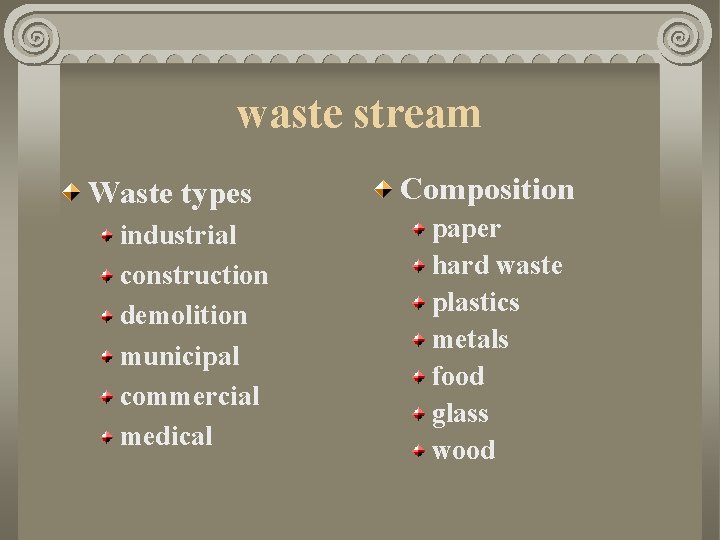 waste stream

Waste types
industrial
construction
demolition
municipal
commercial
medical

Composition
paper
hard waste
plastics
metals
food
glass
wood